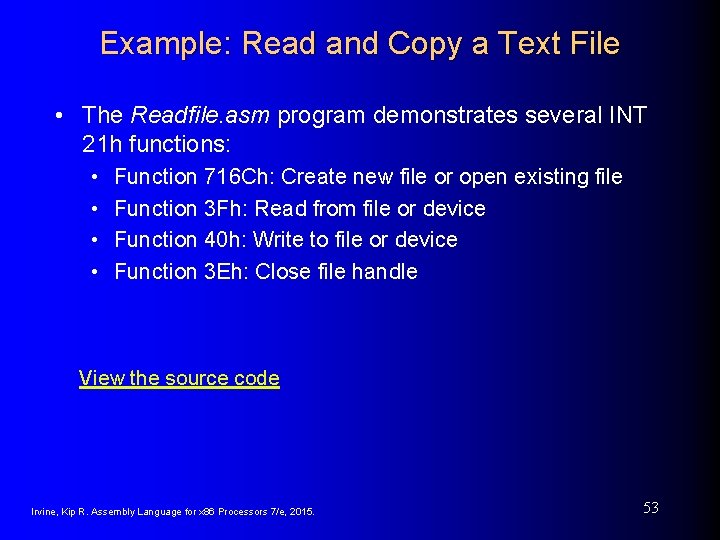 Example: Read and Copy a Text File

• The Readfile.asm program demonstrates several INT 21h functions:
  • Function 716Ch: Create new file or open existing file
  • Function 3Fh: Read from file or device
  • Function 40h: Write to file or device
  • Function 3Eh: Close file handle

View the source code

Irvine, Kip R. Assembly Language for x86 Processors 7/e, 2015.

53